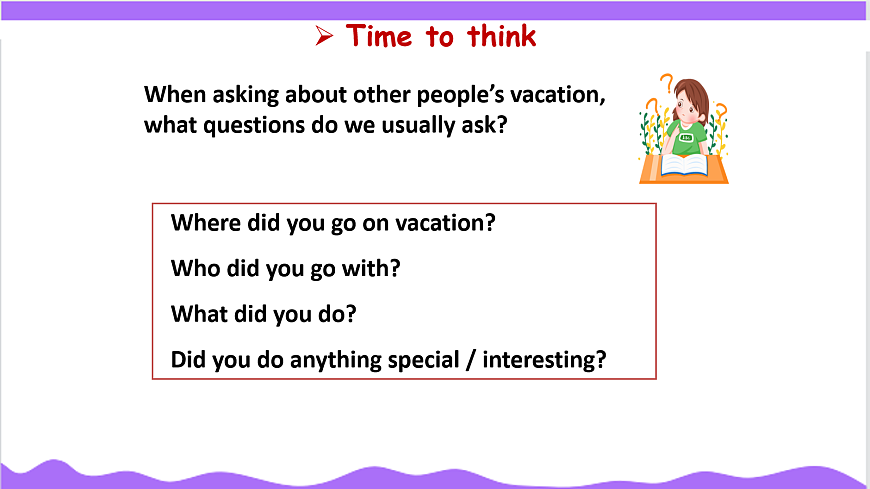 ➢ Time to think

When asking about other people's vacation, what questions do we usually ask?

Where did you go on vacation?

Who did you go with?

What did you do?

Did you do anything special / interesting?